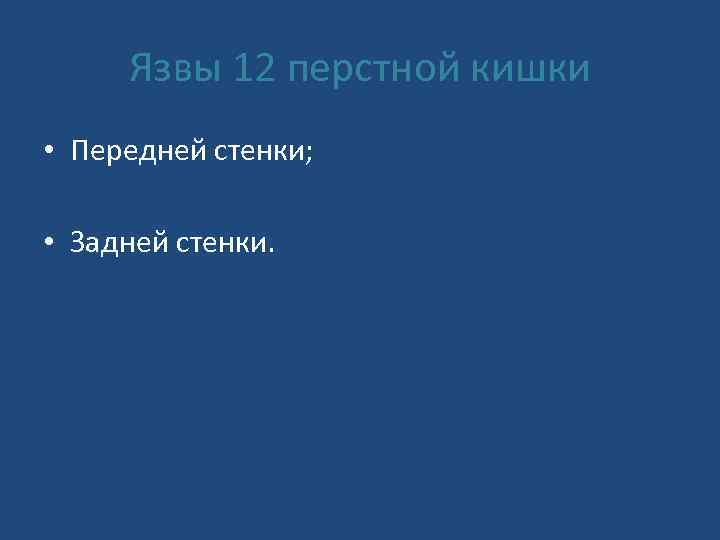 Язвы 12 перстной кишки

• Передней стенки;

• Задней стенки.